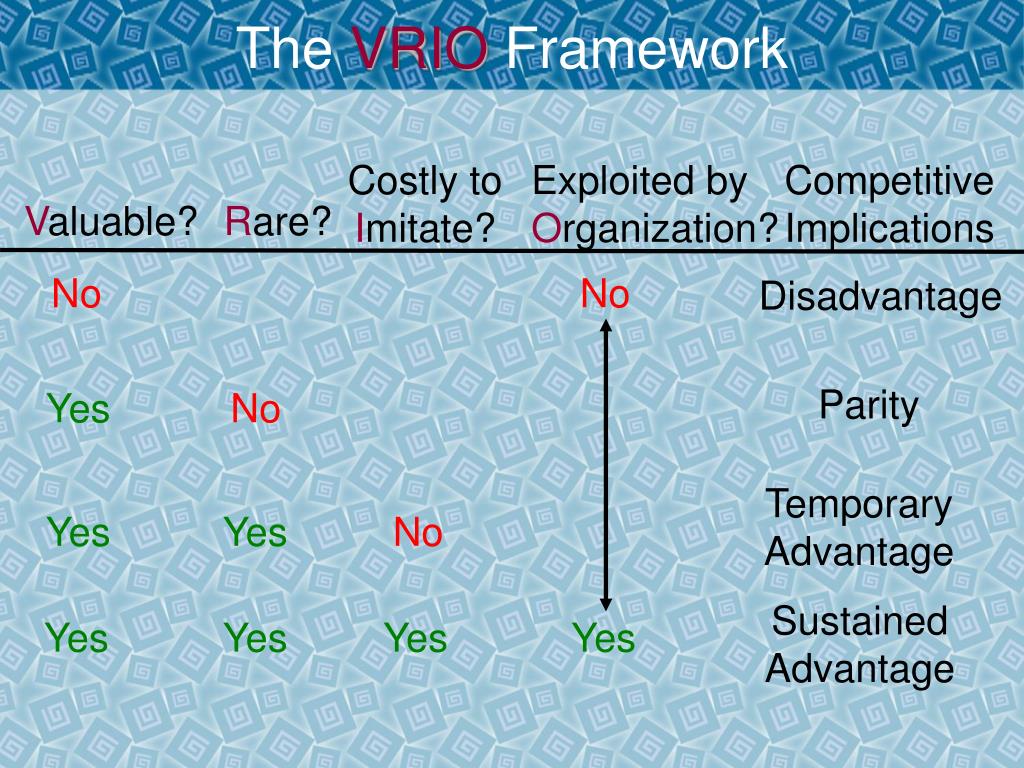 The VRIO Framework

| Valuable? | Rare? | Costly to Imitate? | Exploited by Organization? | Competitive Implications |
|---|---|---|---|---|
| No | | | No | Disadvantage |
| Yes | No | | | Parity |
| Yes | Yes | No | | Temporary Advantage |
| Yes | Yes | Yes | Yes | Sustained Advantage |